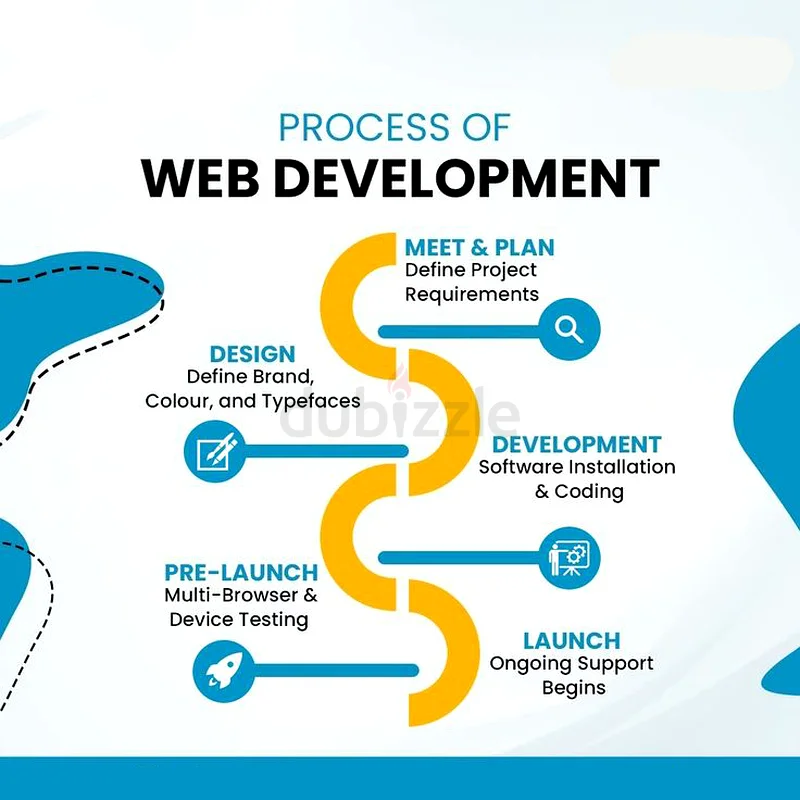 PROCESS OF
WEB DEVELOPMENT

MEET & PLAN
Define Project Requirements

DESIGN
Define Brand, Colour, and Typefaces

dubizzle

DEVELOPMENT
Software Installation & Coding

PRE-LAUNCH
Multi-Browser & Device Testing

LAUNCH
Ongoing Support Begins